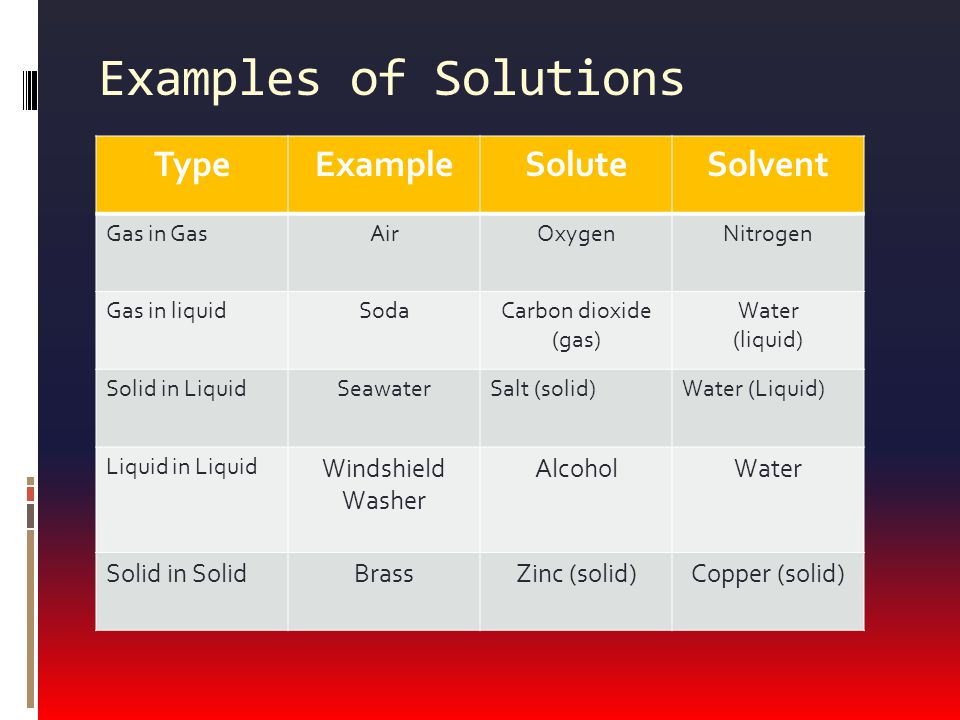 Examples of Solutions

| Type | Example | Solute | Solvent |
|---|---|---|---|
| Gas in Gas | Air | Oxygen | Nitrogen |
| Gas in liquid | Soda | Carbon dioxide (gas) | Water (liquid) |
| Solid in Liquid | Seawater | Salt (solid) | Water (Liquid) |
| Liquid in Liquid | Windshield Washer | Alcohol | Water |
| Solid in Solid | Brass | Zinc (solid) | Copper (solid) |